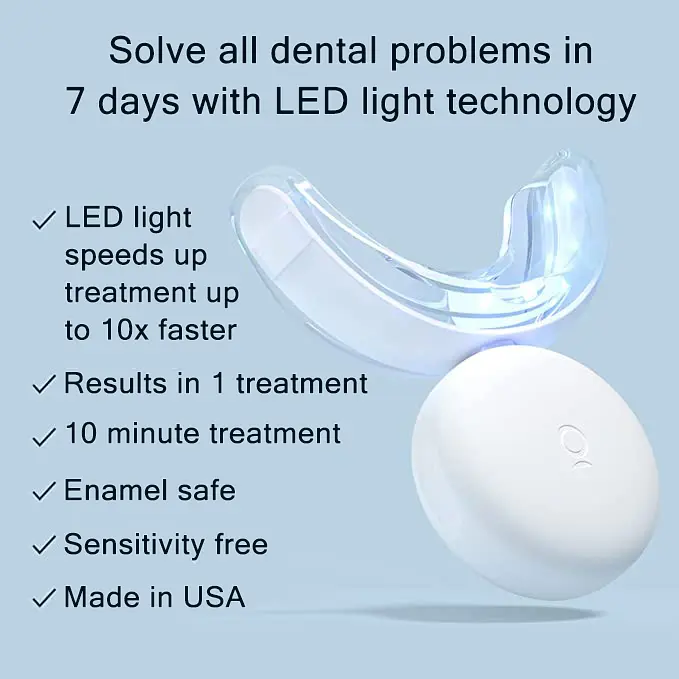 Solve all dental problems in 7 days with LED light technology

✓ LED light speeds up treatment up to 10x faster

✓ Results in 1 treatment

✓ 10 minute treatment

✓ Enamel safe

✓ Sensitivity free

✓ Made in USA